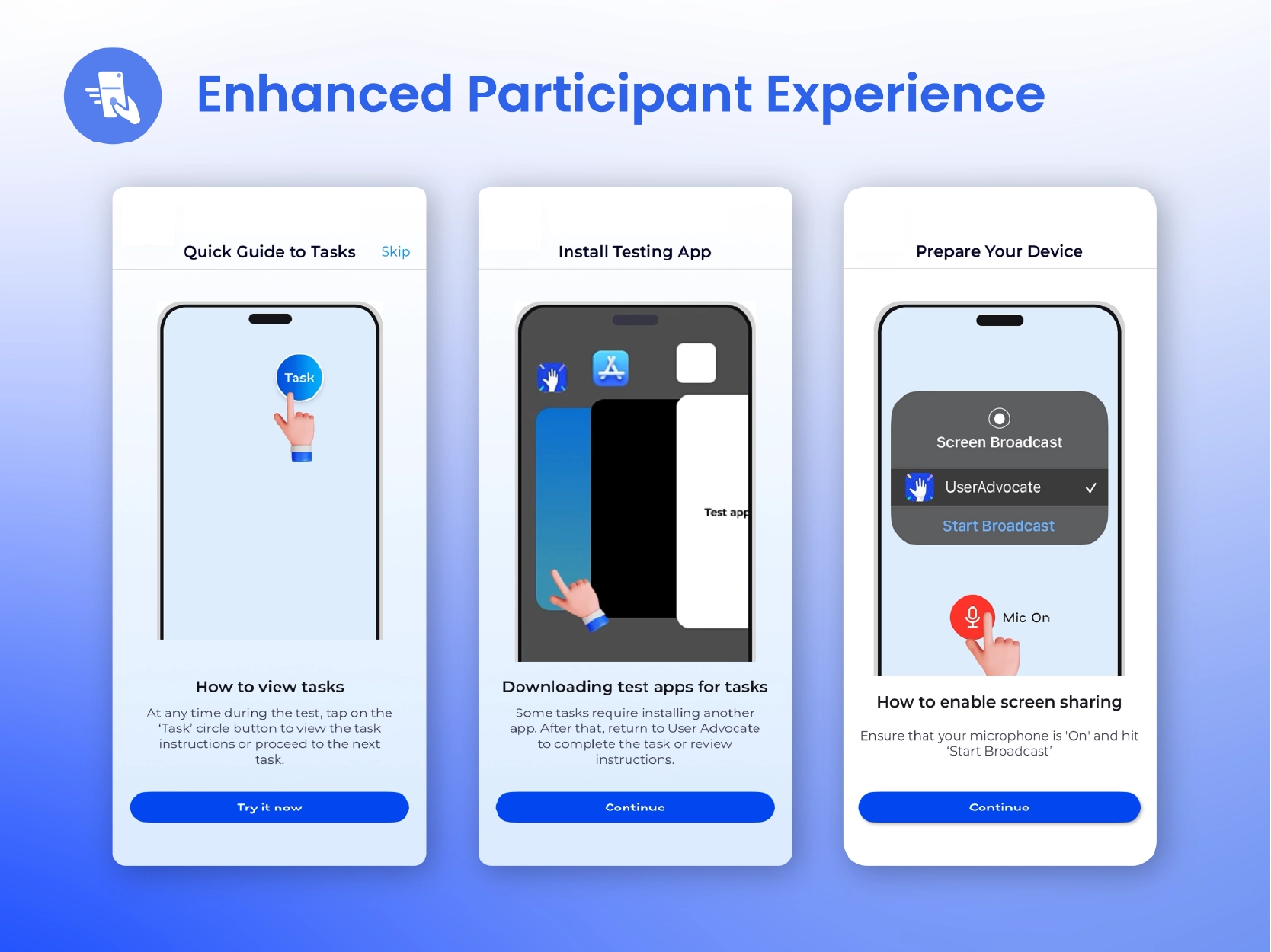 Enhanced Participant Experience

Quick Guide to Tasks Skip

Task

How to view tasks

At any time during the test, tap on the 'Task' circle button to view the task instructions or proceed to the next task.

Try it now

Install Testing App

Test app

Downloading test apps for tasks

Some tasks require installing another app. After that, return to User Advocate to complete the task or review instructions.

Continue

Prepare Your Device

Screen Broadcast

UserAdvocate

Start Broadcast

Mic On

How to enable screen sharing

Ensure that your microphone is 'On' and hit 'Start Broadcast'

Continue